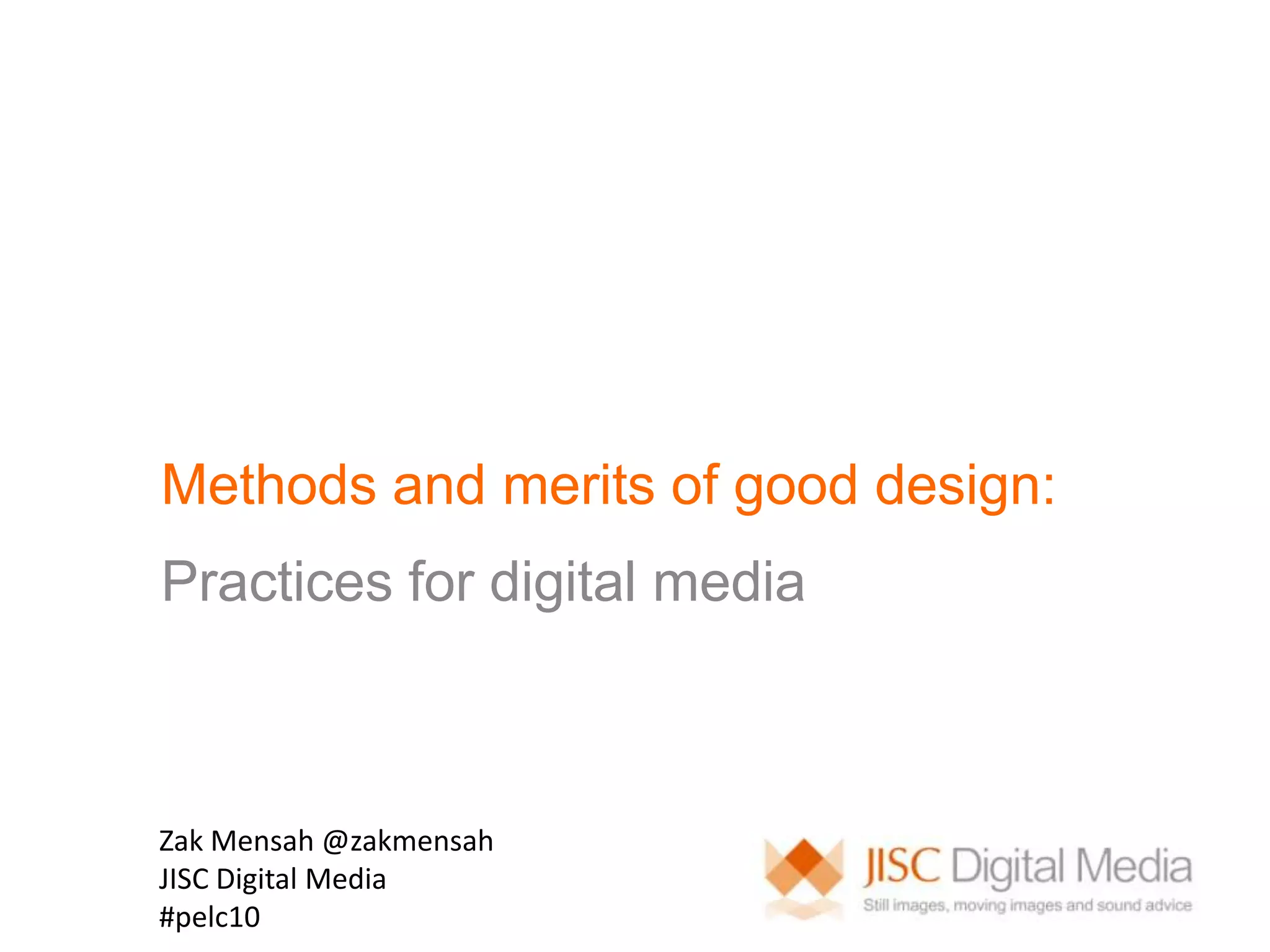 Methods and merits of good design:

Practices for digital media

Zak Mensah @zakmensah
JISC Digital Media
#pelc10

JISC Digital Media
Still images, moving images and sound advice